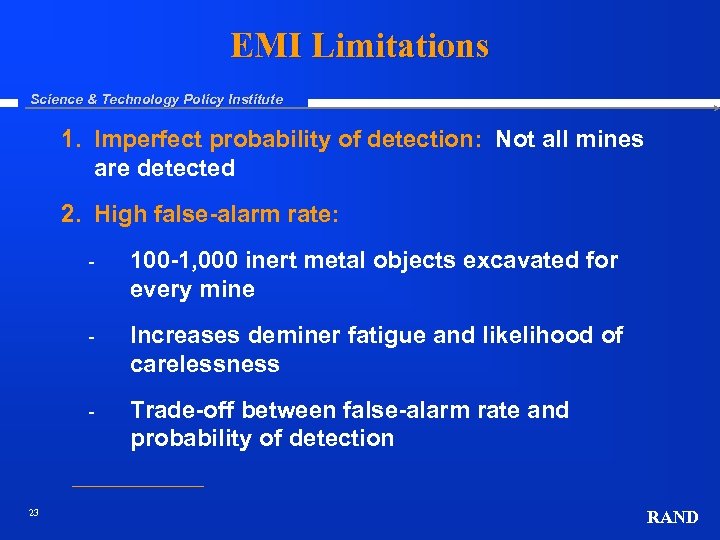 EMI Limitations

Science & Technology Policy Institute

1. Imperfect probability of detection: Not all mines are detected

2. High false-alarm rate:

- 100-1,000 inert metal objects excavated for every mine

- Increases deminer fatigue and likelihood of carelessness

- Trade-off between false-alarm rate and probability of detection

23

RAND